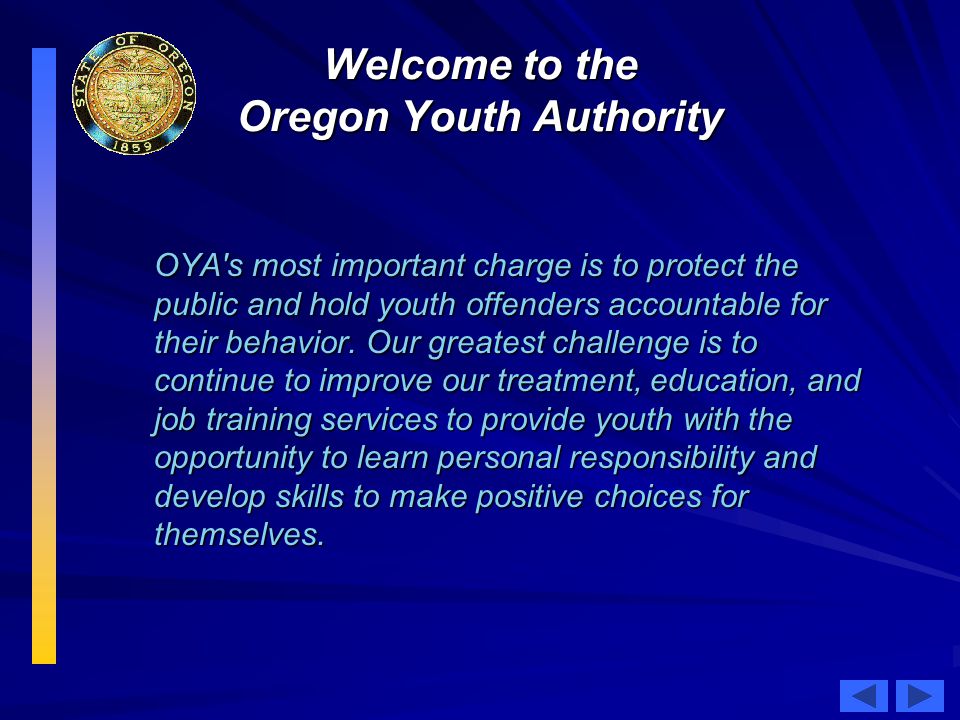 STATE OF OREGON
1859

Welcome to the
Oregon Youth Authority

OYA's most important charge is to protect the public and hold youth offenders accountable for their behavior. Our greatest challenge is to continue to improve our treatment, education, and job training services to provide youth with the opportunity to learn personal responsibility and develop skills to make positive choices for themselves.